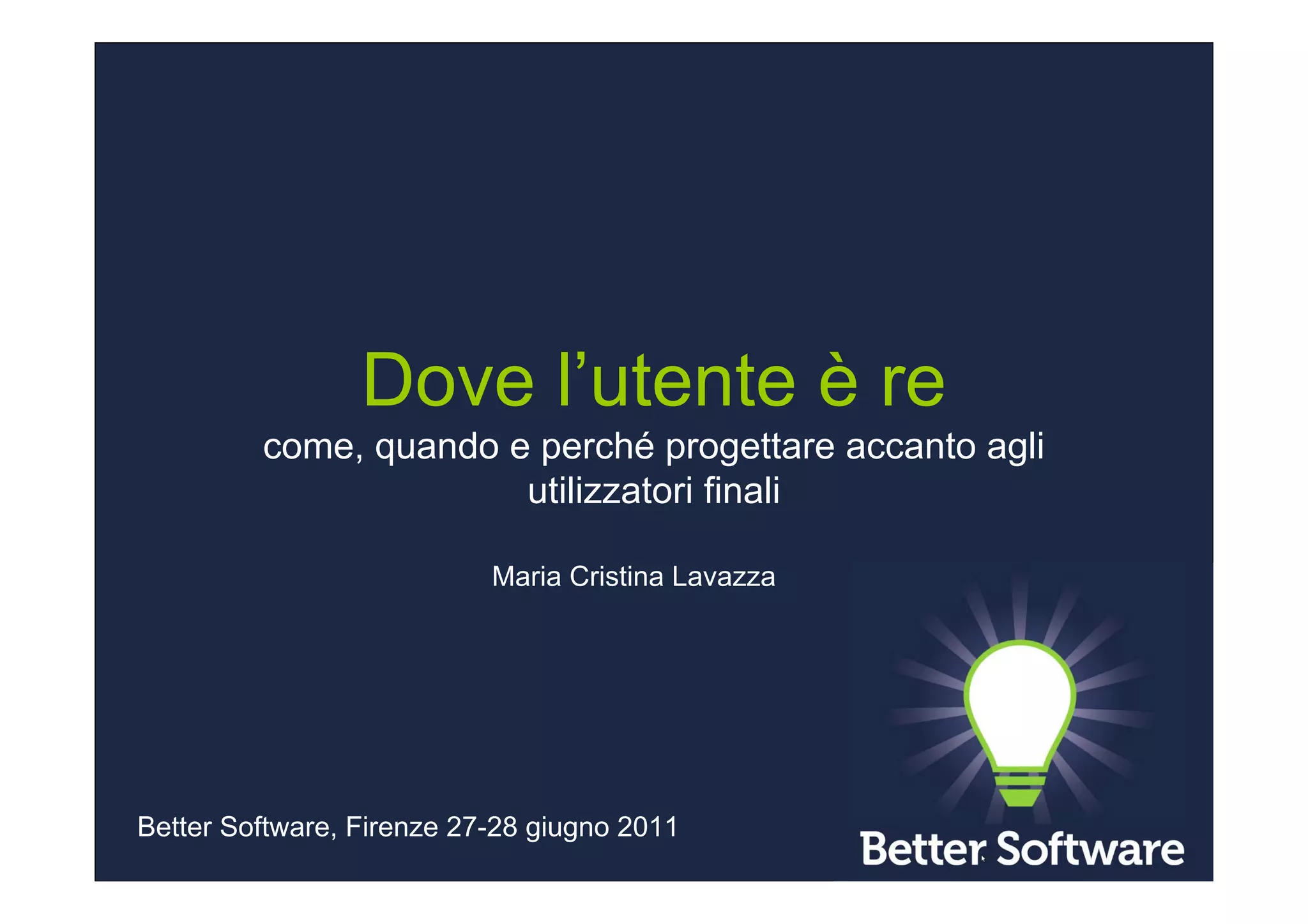 Dove l’utente è re

come, quando e perché progettare accanto agli utilizzatori finali

Maria Cristina Lavazza

Better Software, Firenze 27-28 giugno 2011

Better Software